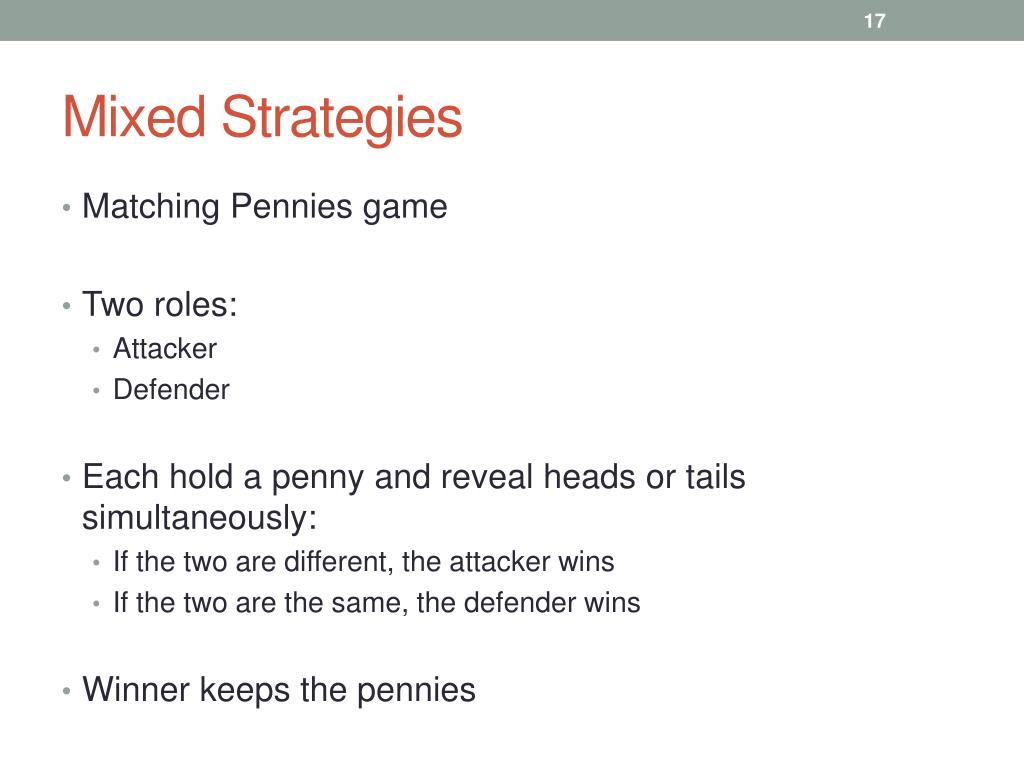 17

Mixed Strategies

• Matching Pennies game

• Two roles:
  • Attacker
  • Defender

• Each hold a penny and reveal heads or tails simultaneously:
  • If the two are different, the attacker wins
  • If the two are the same, the defender wins

• Winner keeps the pennies